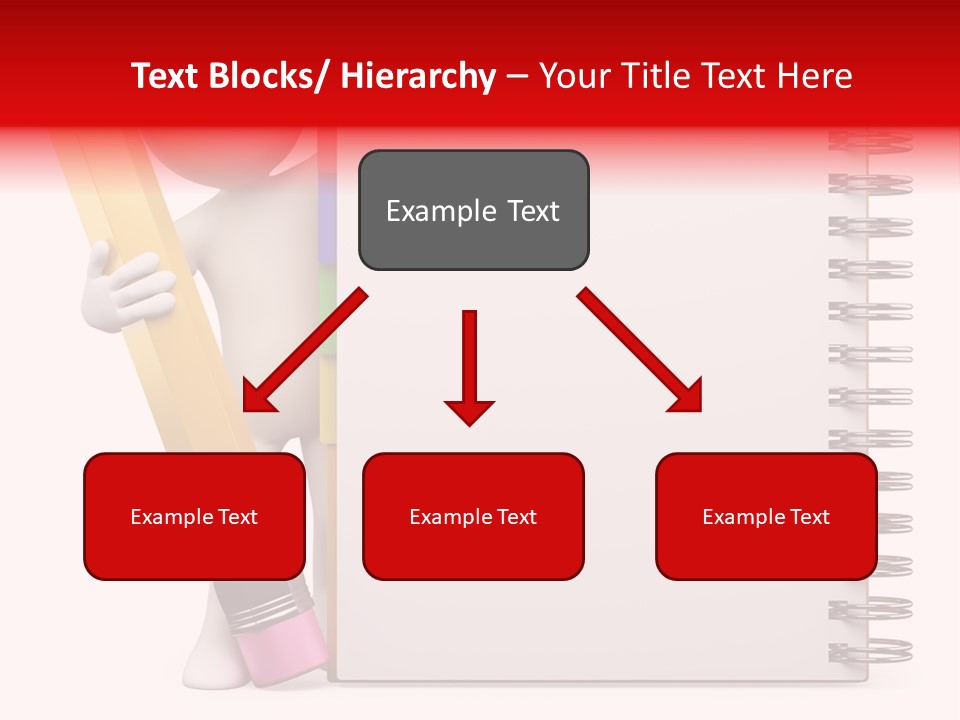 Text Blocks/ Hierarchy – Your Title Text Here

Example Text

Example Text

Example Text

Example Text